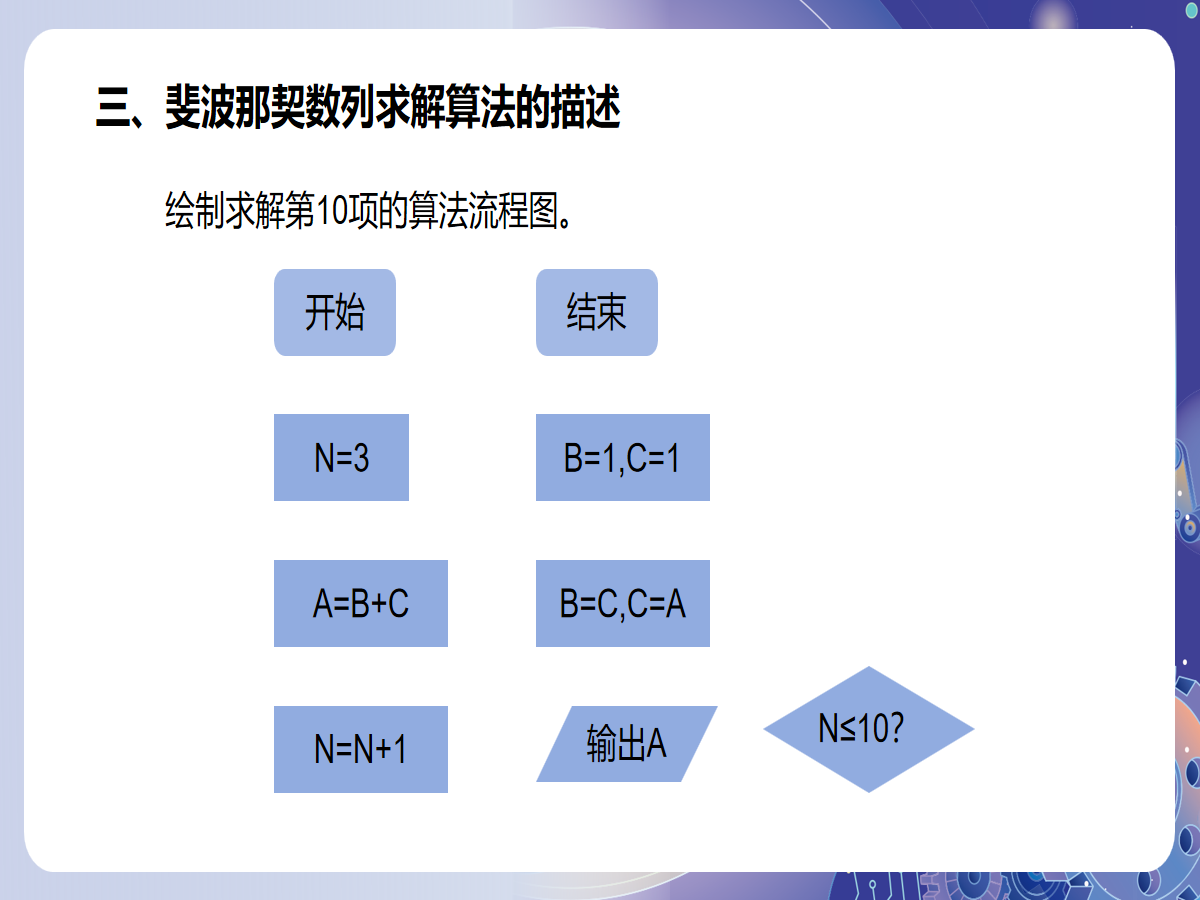 三、斐波那契数列求解算法的描述

绘制求解第10项的算法流程图。

开始

结束

N=3

B=1,C=1

A=B+C

B=C,C=A

N=N+1

输出A

N≤10?